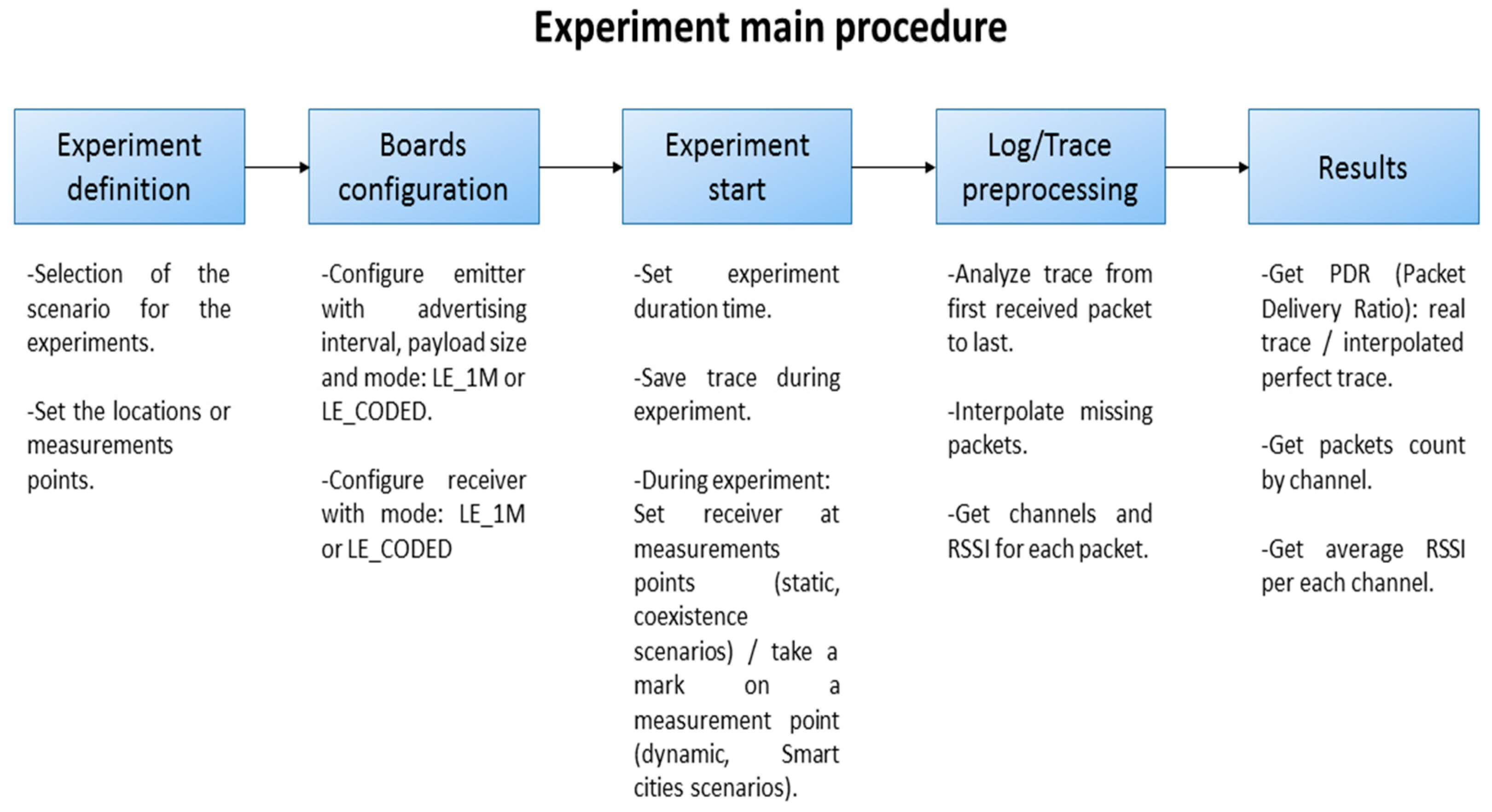 Experiment main procedure

Experiment definition

Boards configuration

Experiment start

Log/Trace preprocessing

Results

-Selection of the scenario for the experiments.

-Set the locations or measurements points.

-Configure emitter with advertising interval, payload size and mode: LE_1M or LE_CODED.

-Configure receiver with mode: LE_1M or LE_CODED

-Set experiment duration time.

-Save trace during experiment.

-During experiment: Set receiver at measurements points (static, coexistence scenarios) / take a mark on a measurement point (dynamic, Smart cities scenarios).

-Analyze trace from first received packet to last.

-Interpolate missing packets.

-Get channels and RSSI for each packet.

-Get PDR (Packet Delivery Ratio): real trace / interpolated perfect trace.

-Get packets count by channel.

-Get average RSSI per each channel.